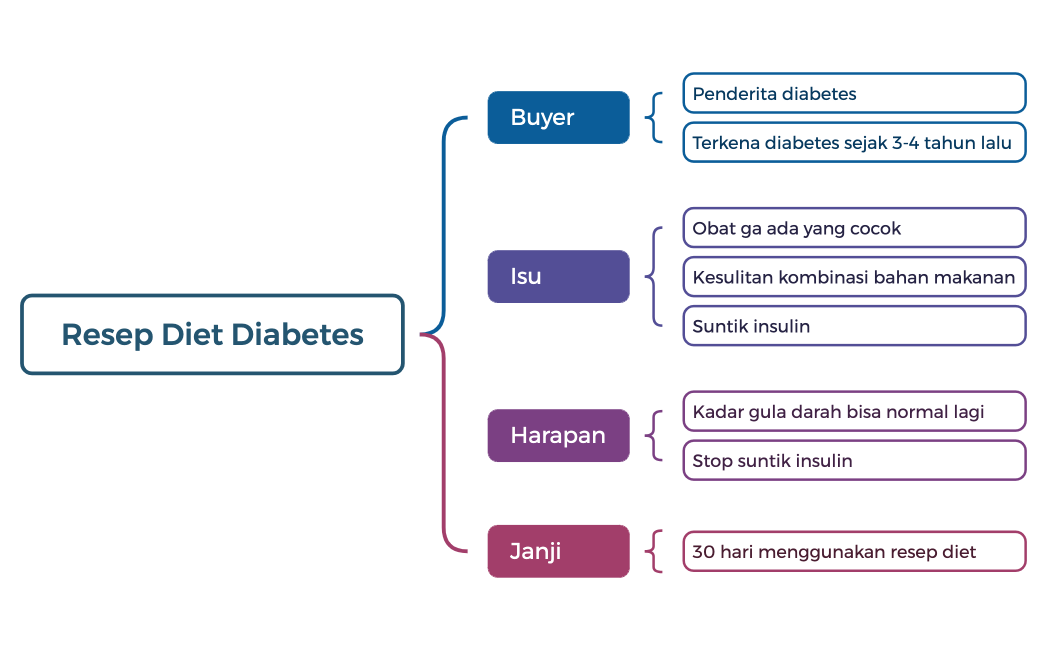 Resep Diet Diabetes

Buyer

Penderita diabetes

Terkena diabetes sejak 3-4 tahun lalu

Isu

Obat ga ada yang cocok

Kesulitan kombinasi bahan makanan

Suntik insulin

Harapan

Kadar gula darah bisa normal lagi

Stop suntik insulin

Janji

30 hari menggunakan resep diet